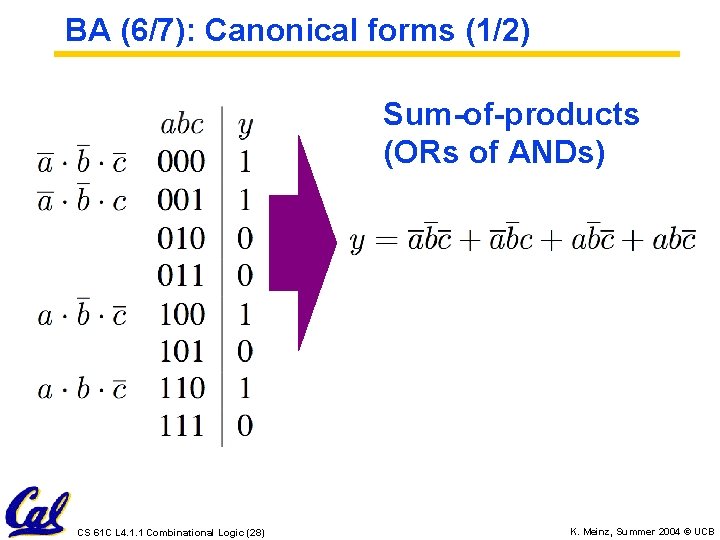 BA (6/7): Canonical forms (1/2)

|  | $abc$ | $y$ |
|---|---|---|
| $\overline{a} \cdot \overline{b} \cdot \overline{c}$ | 000 | 1 |
| $\overline{a} \cdot \overline{b} \cdot c$ | 001 | 1 |
|  | 010 | 0 |
|  | 011 | 0 |
| $a \cdot \overline{b} \cdot \overline{c}$ | 100 | 1 |
|  | 101 | 0 |
| $a \cdot b \cdot \overline{c}$ | 110 | 1 |
|  | 111 | 0 |

Sum-of-products (ORs of ANDs)

$y = \overline{a}\overline{b}\overline{c} + \overline{a}\overline{b}c + a\overline{b}\overline{c} + ab\overline{c}$

Cal

CS 61C L4.1.1 Combinational Logic (28)

K. Meinz, Summer 2004 © UCB